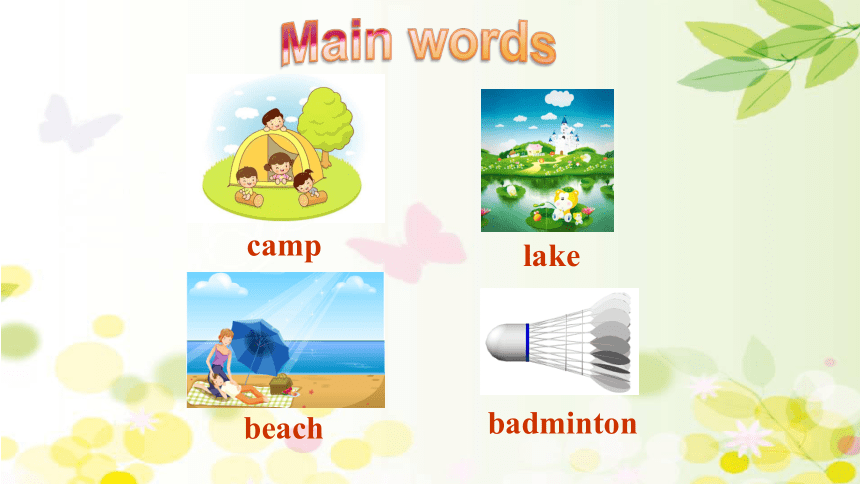 Main words

camp

lake

beach

badminton